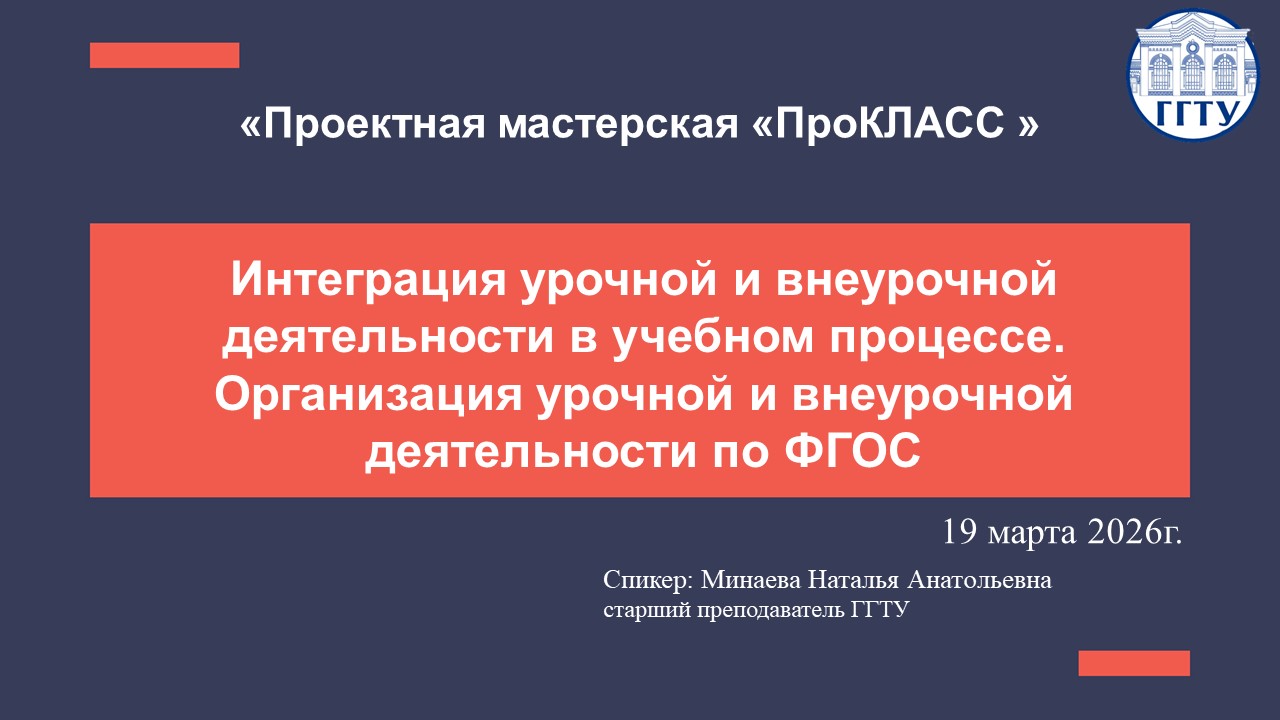 ГГТУ

«Проектная мастерская «ПроКЛАСС »

Интеграция урочной и внеурочной деятельности в учебном процессе. Организация урочной и внеурочной деятельности по ФГОС

19 марта 2026г.

Спикер: Минаева Наталья Анатольевна
старший преподаватель ГГТУ